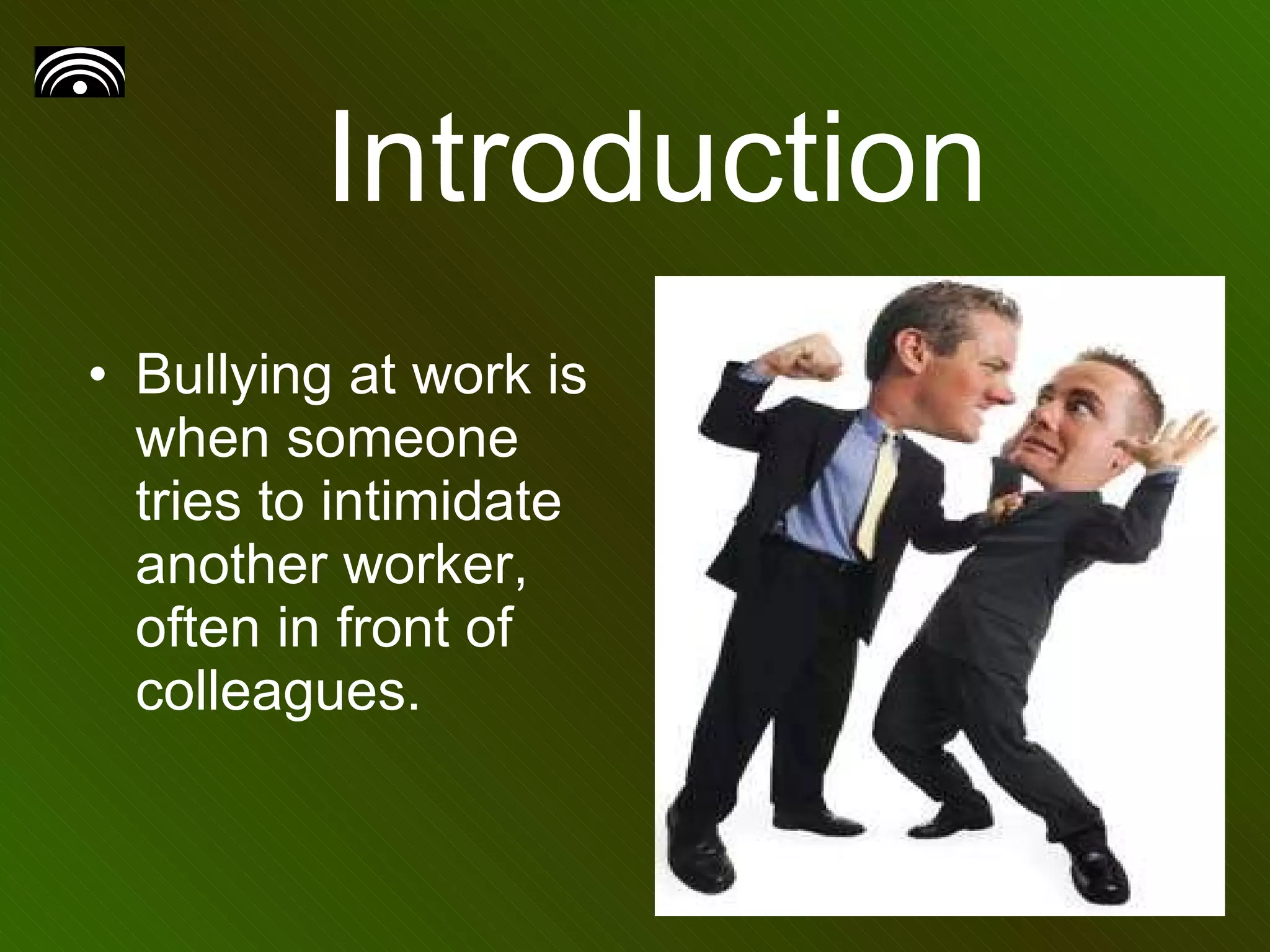 Introduction

• Bullying at work is when someone tries to intimidate another worker, often in front of colleagues.